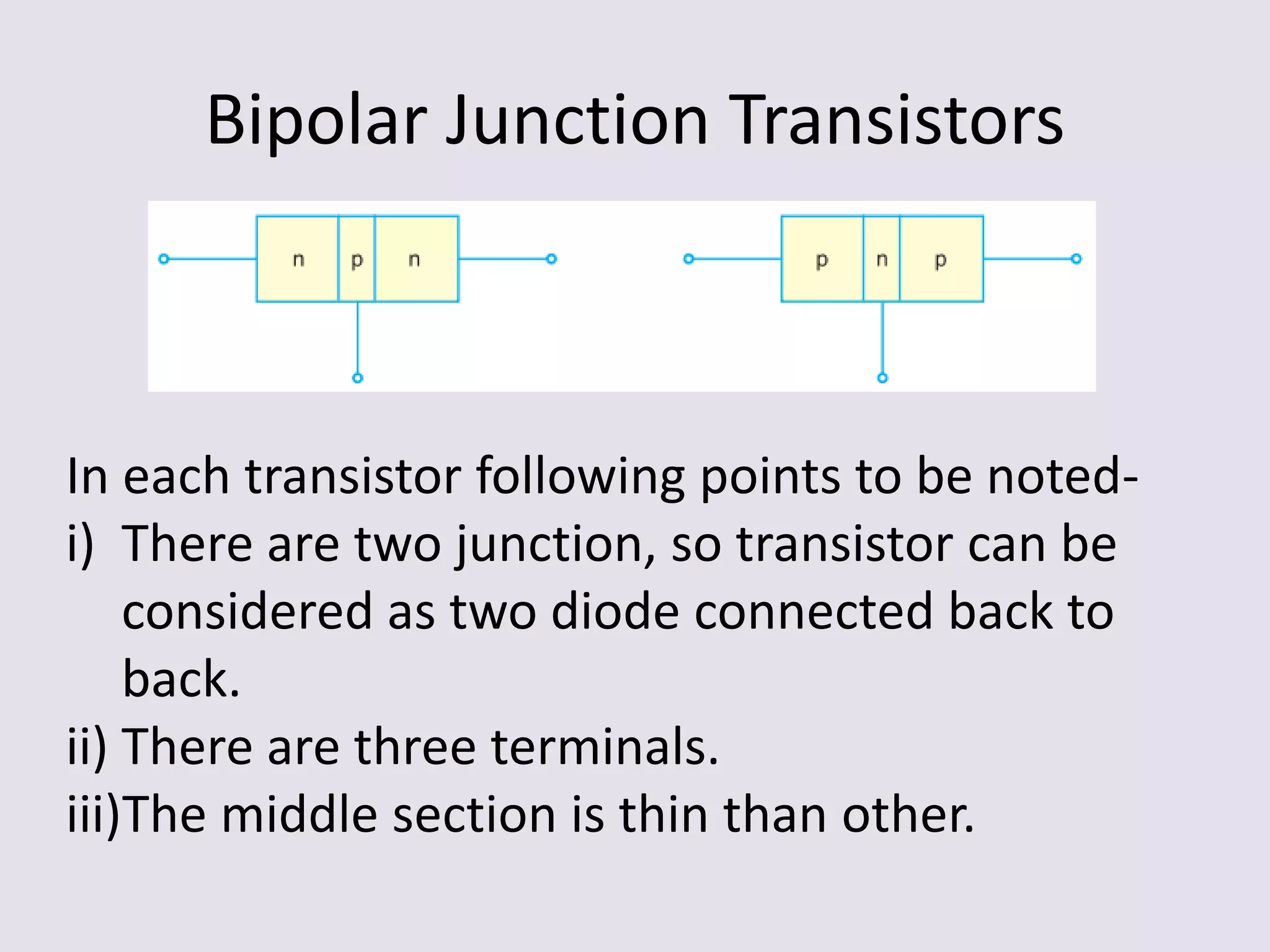 Bipolar Junction Transistors

n p n

p n p

In each transistor following points to be noted-

i) There are two junction, so transistor can be considered as two diode connected back to back.

ii) There are three terminals.

iii)The middle section is thin than other.